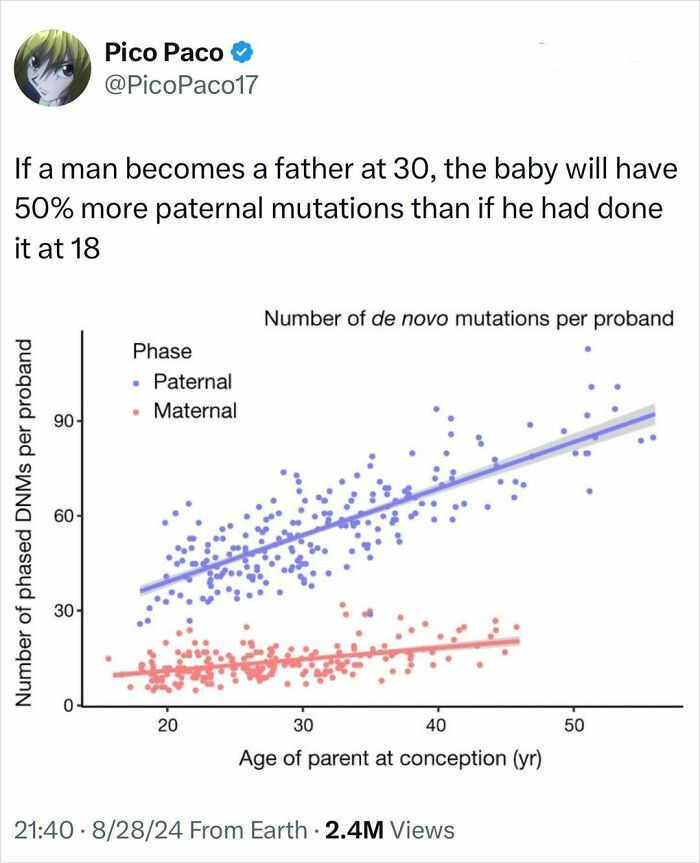 Pico Paco
@PicoPaco17

If a man becomes a father at 30, the baby will have 50% more paternal mutations than if he had done it at 18

Number of de novo mutations per proband

Phase
Paternal
Maternal

Number of phased DNMs per proband

90
60
30
0

20
30
40
50

Age of parent at conception (yr)

21:40 · 8/28/24 From Earth · 2.4M Views